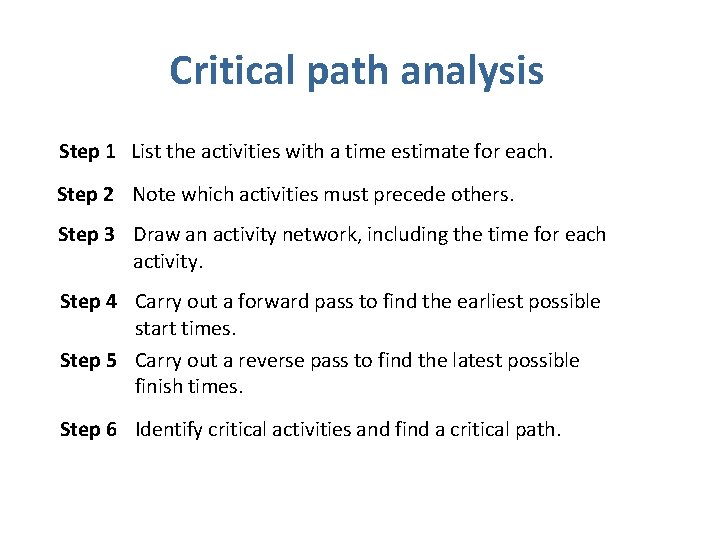 Critical path analysis

Step 1 List the activities with a time estimate for each.

Step 2 Note which activities must precede others.

Step 3 Draw an activity network, including the time for each activity.

Step 4 Carry out a forward pass to find the earliest possible start times.

Step 5 Carry out a reverse pass to find the latest possible finish times.

Step 6 Identify critical activities and find a critical path.